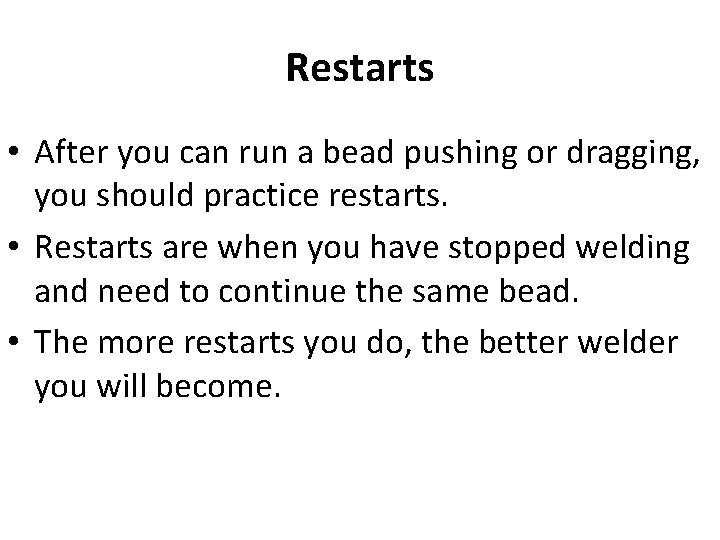 Restarts

• After you can run a bead pushing or dragging, you should practice restarts.
• Restarts are when you have stopped welding and need to continue the same bead.
• The more restarts you do, the better welder you will become.